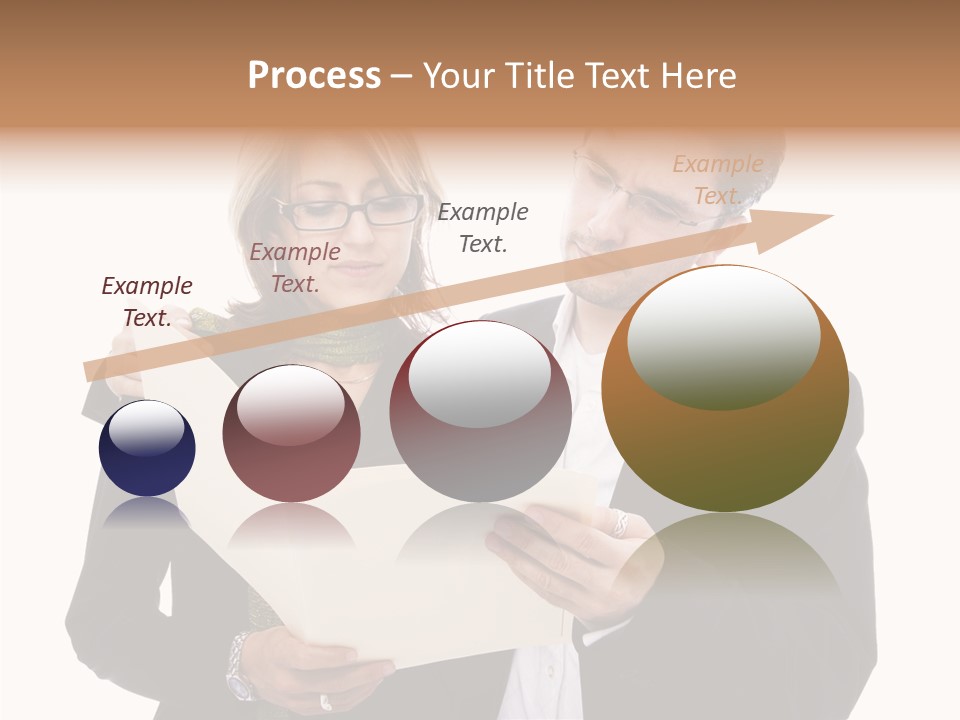 Process – Your Title Text Here

Example Text.

Example Text.

Example Text.

Example Text.